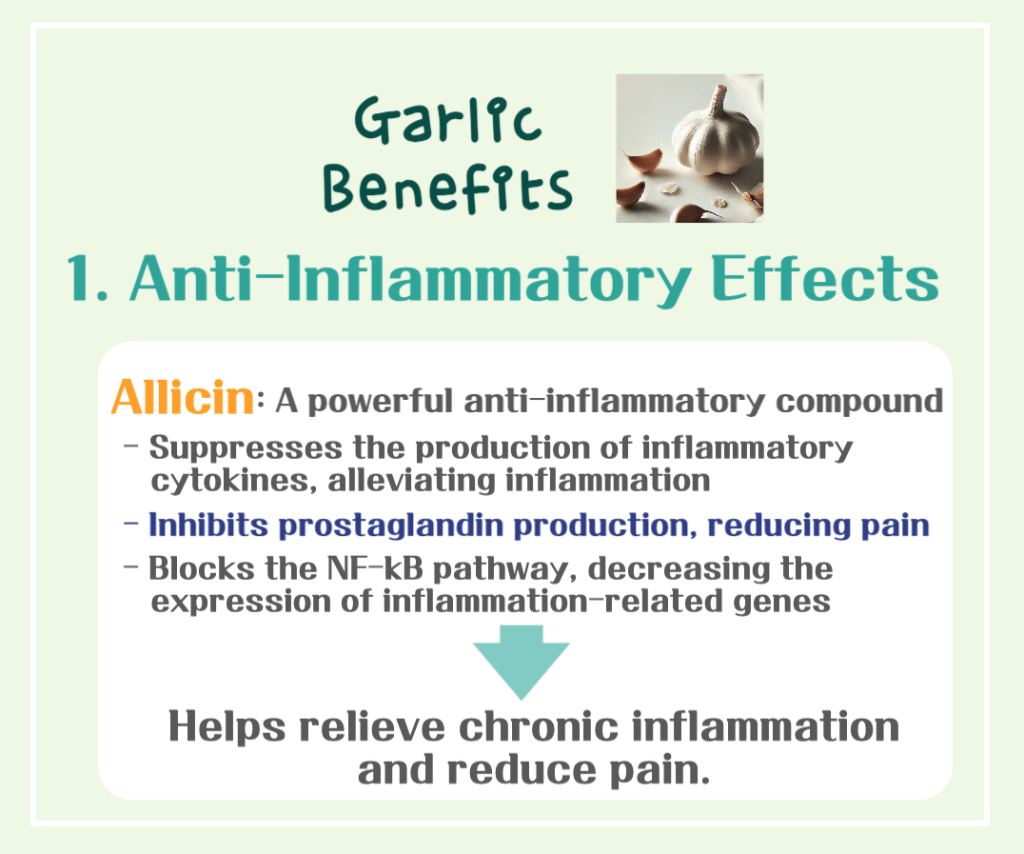 Garlic Benefits

1. Anti-Inflammatory Effects

Allicin: A powerful anti-inflammatory compound

- Suppresses the production of inflammatory cytokines, alleviating inflammation

- Inhibits prostaglandin production, reducing pain

- Blocks the NF-kB pathway, decreasing the expression of inflammation-related genes

Helps relieve chronic inflammation and reduce pain.